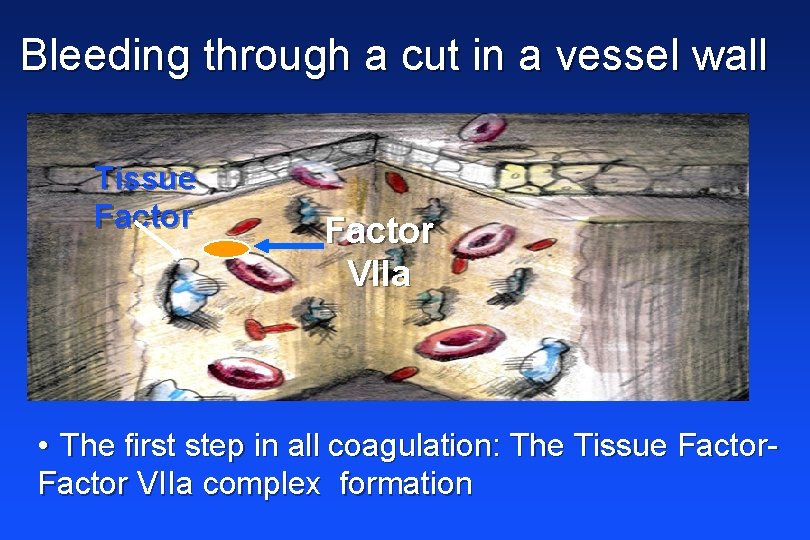 Bleeding through a cut in a vessel wall

Tissue Factor

Factor VIIa

• The first step in all coagulation: The Tissue Factor-Factor VIIa complex formation